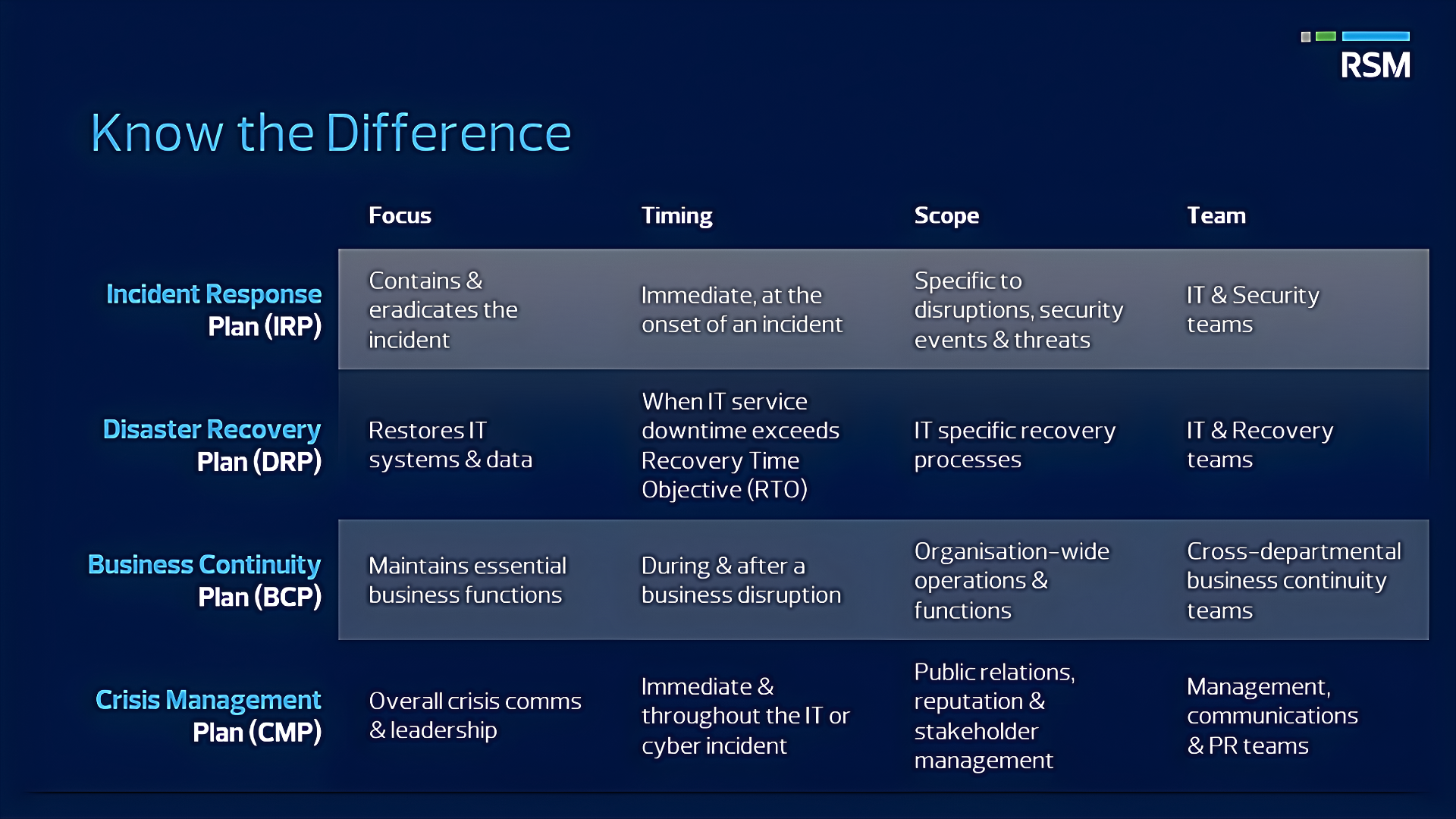 RSM

Know the Difference

| | Focus | Timing | Scope | Team |
|---|---|---|---|---|
| Incident Response Plan (IRP) | Contains & eradicates the incident | Immediate, at the onset of an incident | Specific to disruptions, security events & threats | IT & Security teams |
| Disaster Recovery Plan (DRP) | Restores IT systems & data | When IT service downtime exceeds Recovery Time Objective (RTO) | IT specific recovery processes | IT & Recovery teams |
| Business Continuity Plan (BCP) | Maintains essential business functions | During & after a business disruption | Organisation-wide operations & functions | Cross-departmental business continuity teams |
| Crisis Management Plan (CMP) | Overall crisis comms & leadership | Immediate & throughout the IT or cyber incident | Public relations, reputation & stakeholder management | Management, communications & PR teams |